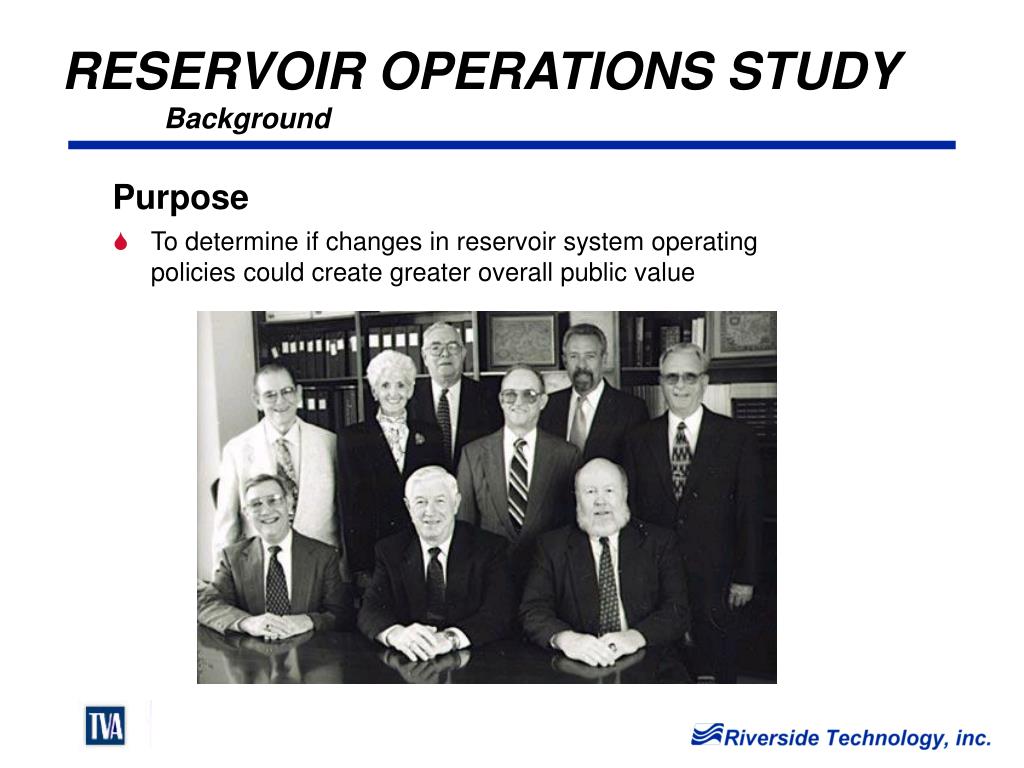 RESERVOIR OPERATIONS STUDY
Background

Purpose

To determine if changes in reservoir system operating policies could create greater overall public value

TVA

Riverside Technology, inc.